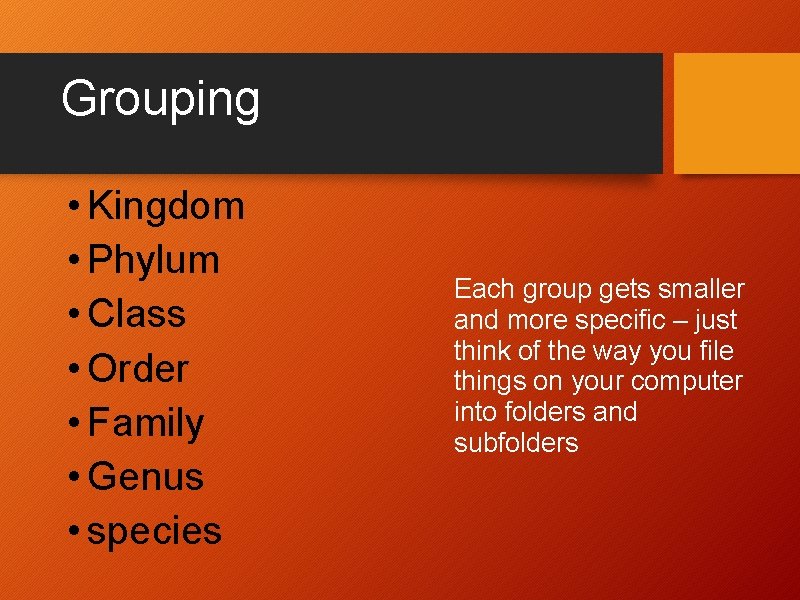 Grouping

• Kingdom
• Phylum
• Class
• Order
• Family
• Genus
• species

Each group gets smaller and more specific – just think of the way you file things on your computer into folders and subfolders